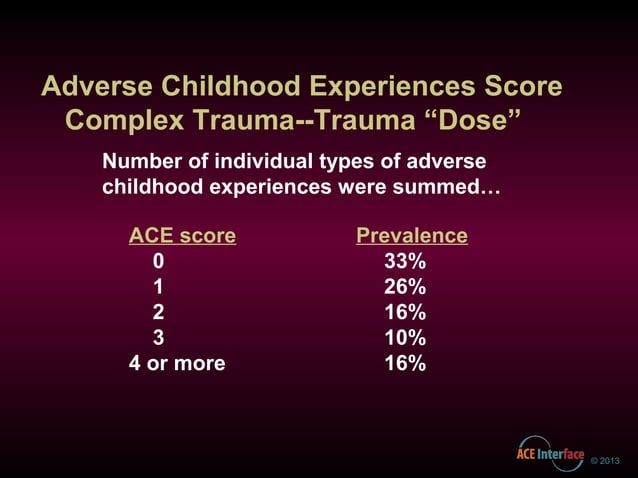 Adverse Childhood Experiences Score
Complex Trauma--Trauma “Dose”

Number of individual types of adverse childhood experiences were summed…

| ACE score | Prevalence |
|---|---|
| 0 | 33% |
| 1 | 26% |
| 2 | 16% |
| 3 | 10% |
| 4 or more | 16% |

ACE Interface © 2013